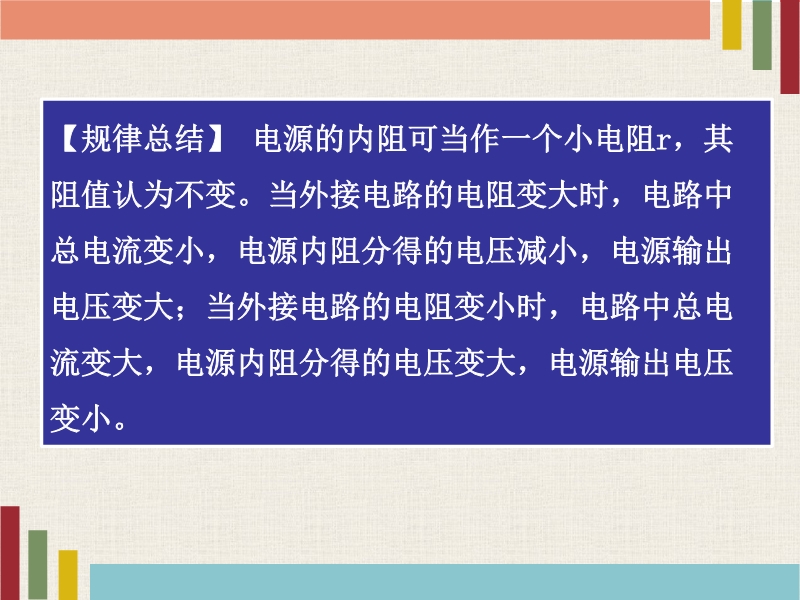 【规律总结】 电源的内阻可当作一个小电阻r，其阻值认为不变。当外接电路的电阻变大时，电路中总电流变小，电源内阻分得的电压减小，电源输出电压变大；当外接电路的电阻变小时，电路中总电流变大，电源内阻分得的电压变大，电源输出电压变小。